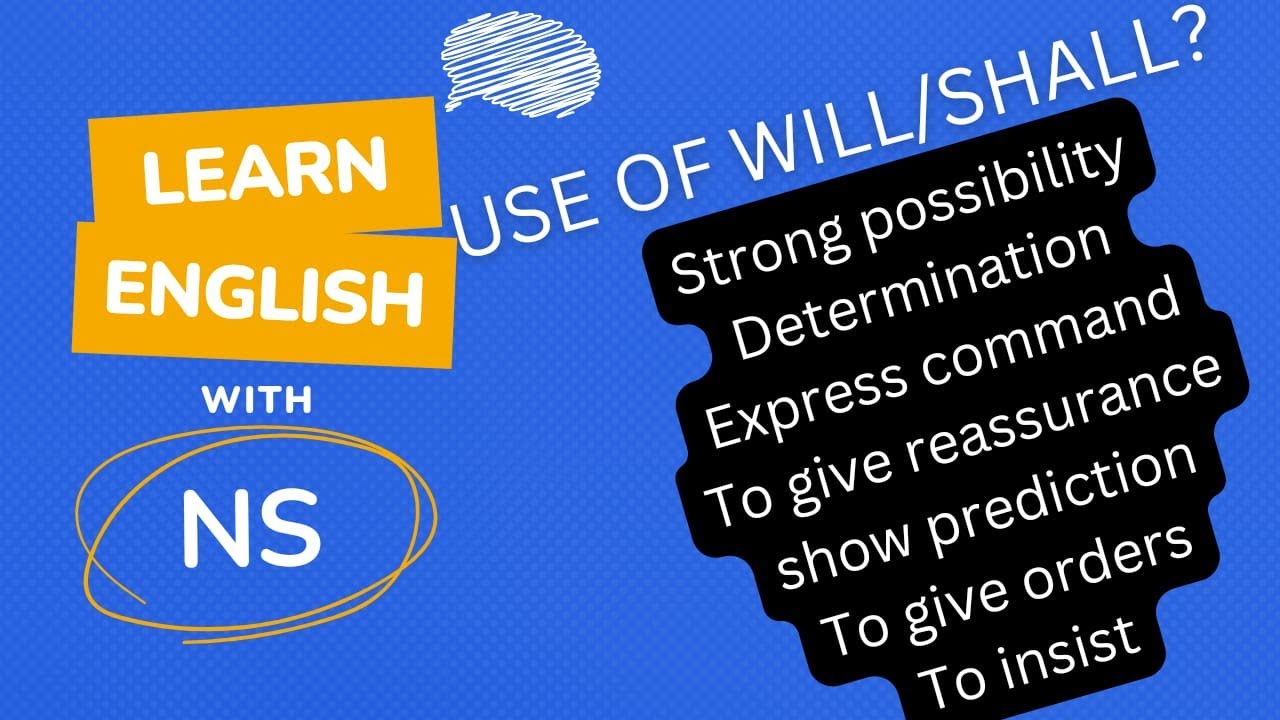 LEARN ENGLISH

WITH

NS

USE OF WILL/SHALL?

Strong possibility
Determination
Express command
To give reassurance
show prediction
To give orders
To insist